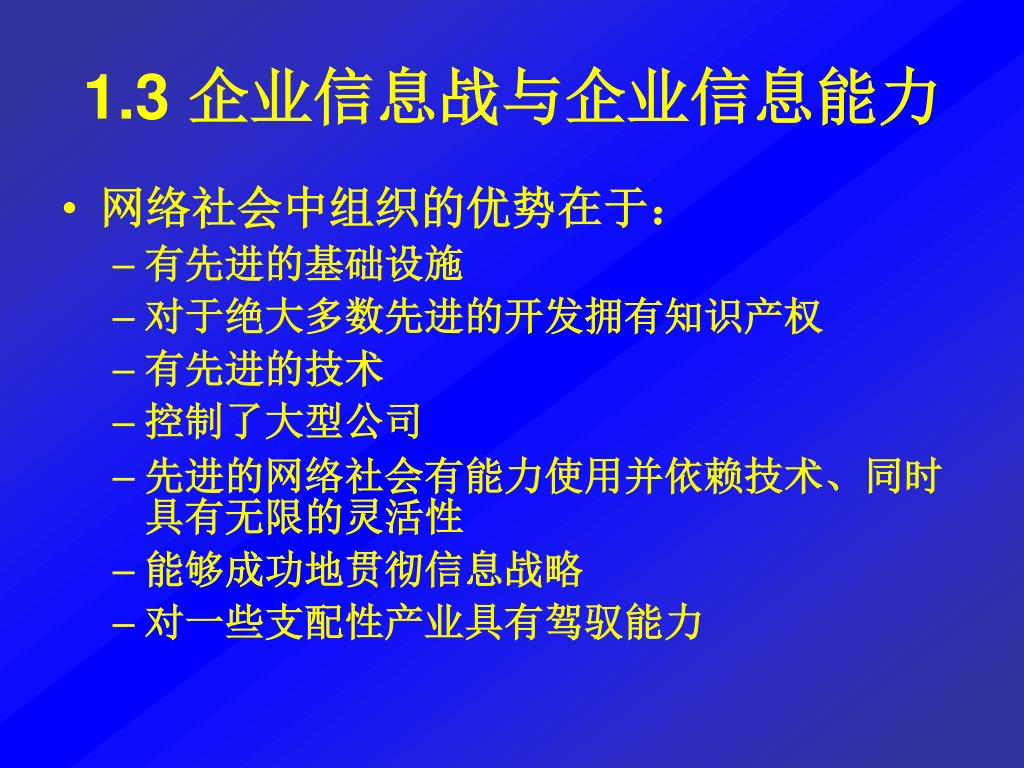 1.3 企业信息战与企业信息能力

• 网络社会中组织的优势在于：
– 有先进的基础设施
– 对于绝大多数先进的开发拥有知识产权
– 有先进的技术
– 控制了大型公司
– 先进的网络社会有能力使用并依赖技术、同时具有无限的灵活性
– 能够成功地贯彻信息战略
– 对一些支配性产业具有驾驭能力